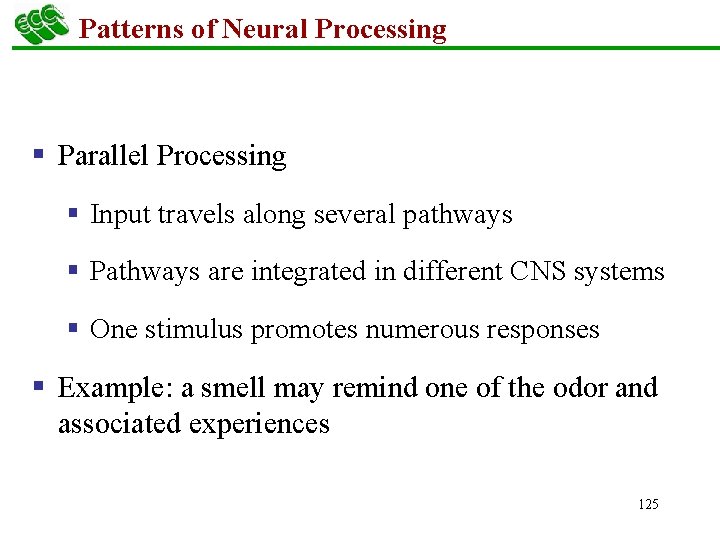 ECC Patterns of Neural Processing

- Parallel Processing
  - Input travels along several pathways
  - Pathways are integrated in different CNS systems
  - One stimulus promotes numerous responses
- Example: a smell may remind one of the odor and associated experiences

125